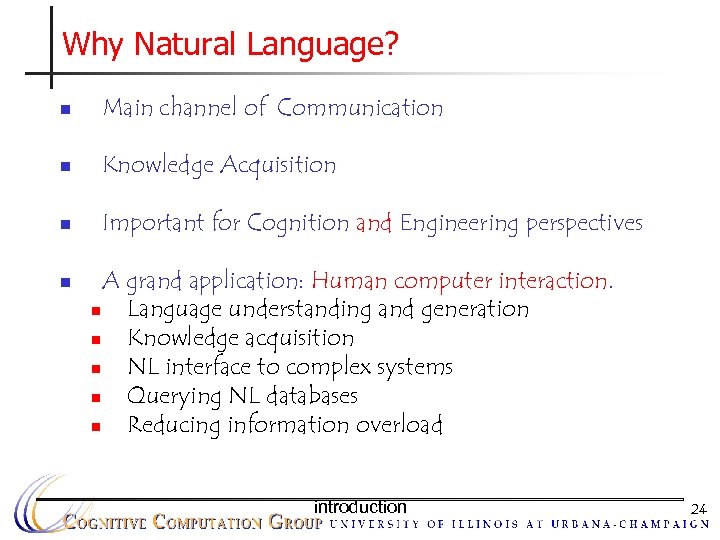 Why Natural Language?

- Main channel of Communication
- Knowledge Acquisition
- Important for Cognition and Engineering perspectives
- A grand application: Human computer interaction.
  - Language understanding and generation
  - Knowledge acquisition
  - NL interface to complex systems
  - Querying NL databases
  - Reducing information overload

introduction

24

COGNITIVE COMPUTATION GROUP UNIVERSITY OF ILLINOIS AT URBANA-CHAMPAIGN